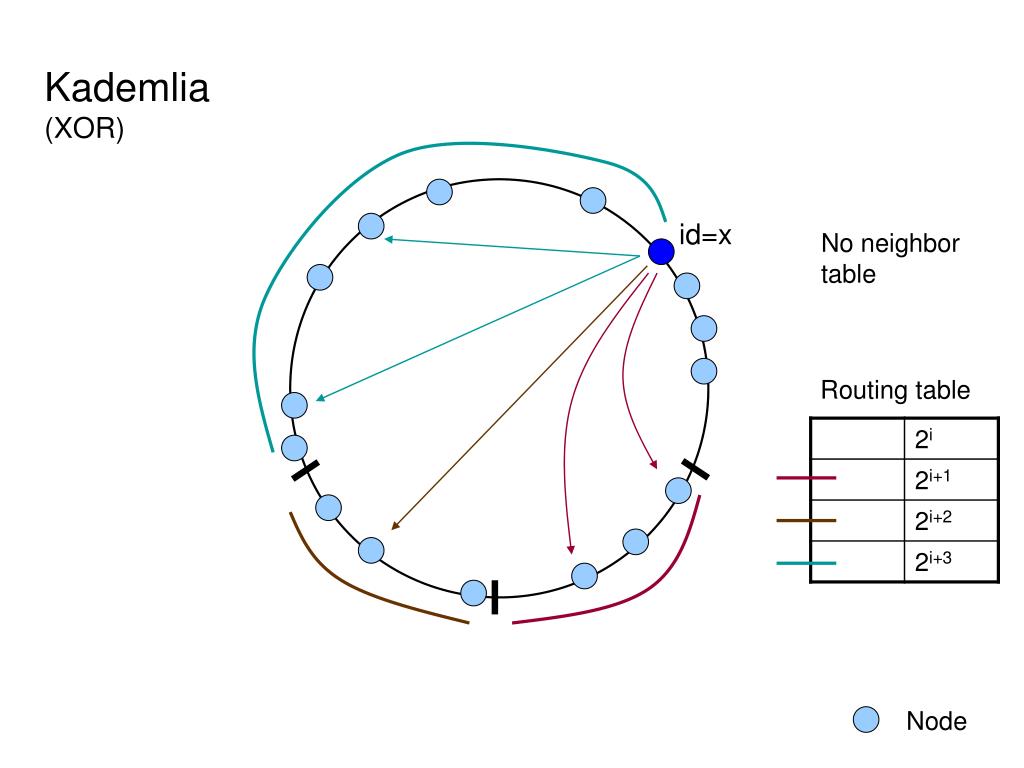 Kademlia
(XOR)

id=x

No neighbor table

Routing table

|  | $2^i$ |
|---|---|
|  | $2^{i+1}$ |
|  | $2^{i+2}$ |
|  | $2^{i+3}$ |

Node